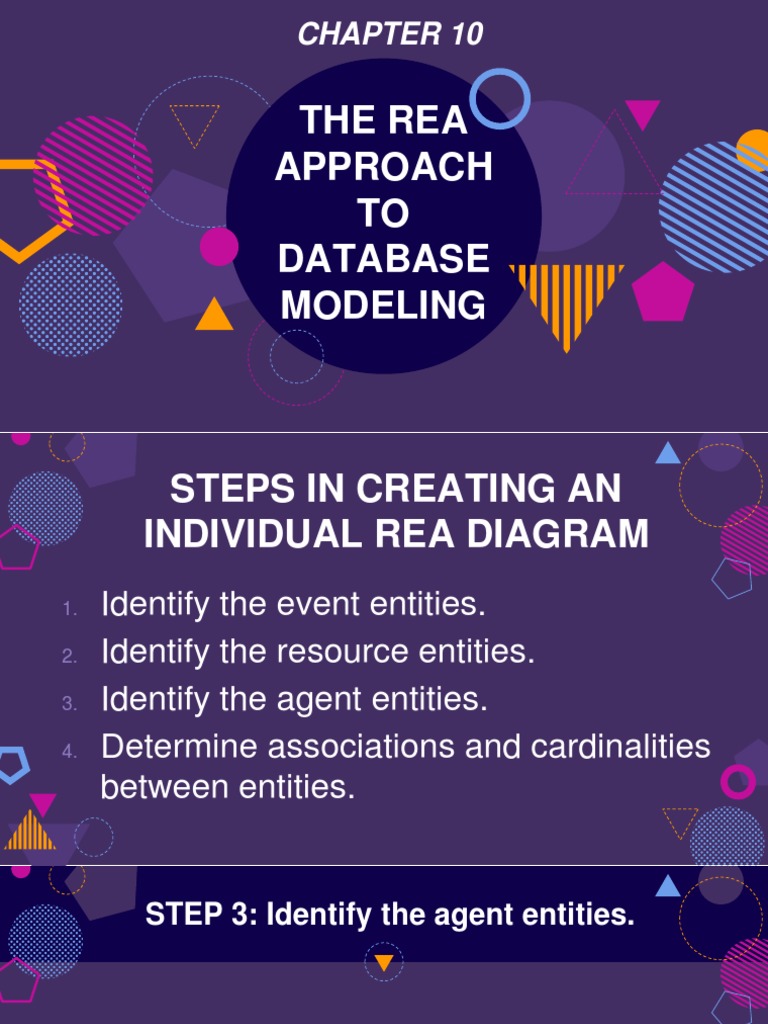 CHAPTER 10

THE REA APPROACH TO DATABASE MODELING

STEPS IN CREATING AN INDIVIDUAL REA DIAGRAM

1. Identify the event entities.
2. Identify the resource entities.
3. Identify the agent entities.
4. Determine associations and cardinalities between entities.

STEP 3: Identify the agent entities.